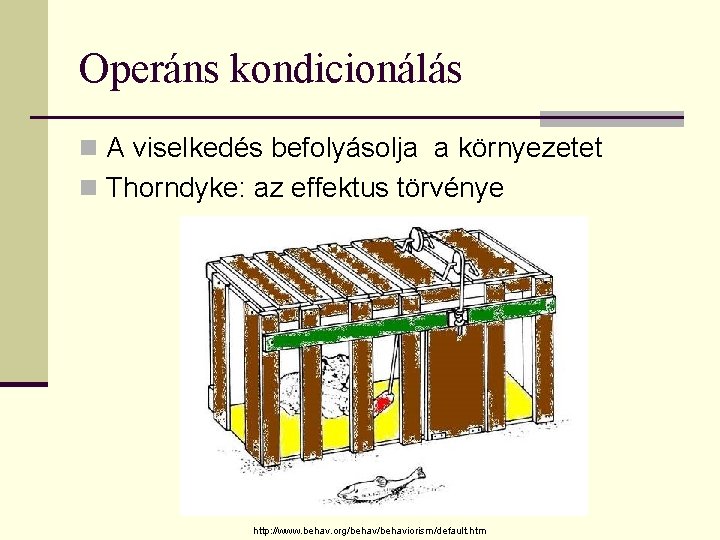 Operáns kondicionálás

A viselkedés befolyásolja  a környezetet

Thorndyke: az effektus törvénye

http://www.behav.org/behav/behaviorism/default.htm